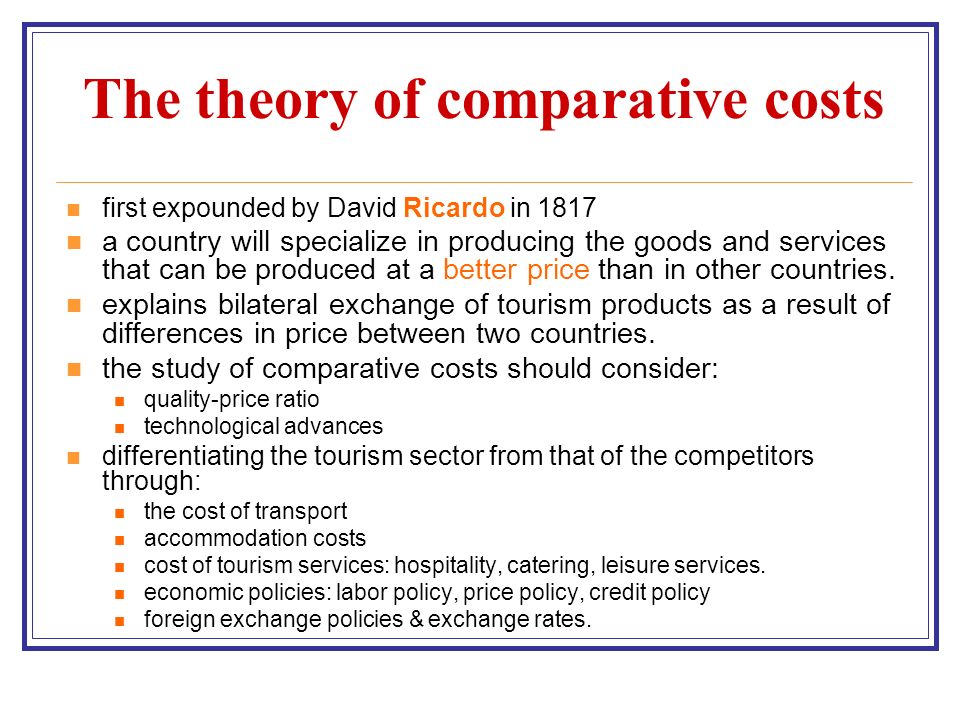 The theory of comparative costs

- first expounded by David Ricardo in 1817
- a country will specialize in producing the goods and services that can be produced at a better price than in other countries.
- explains bilateral exchange of tourism products as a result of differences in price between two countries.
- the study of comparative costs should consider:
  - quality-price ratio
  - technological advances
- differentiating the tourism sector from that of the competitors through:
  - the cost of transport
  - accommodation costs
  - cost of tourism services: hospitality, catering, leisure services.
  - economic policies: labor policy, price policy, credit policy
  - foreign exchange policies & exchange rates.